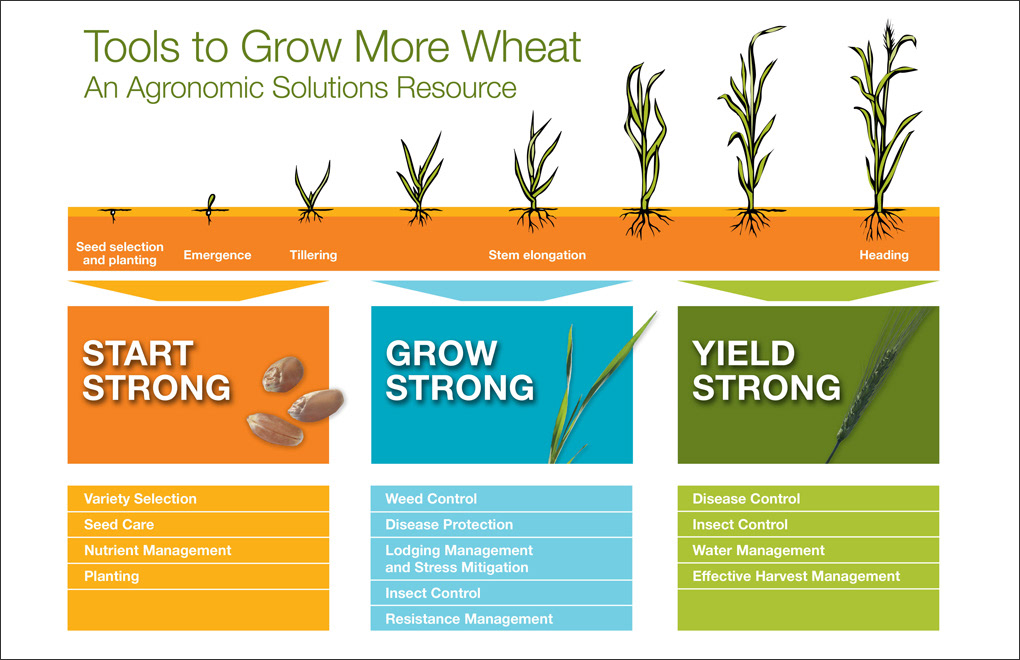 Tools to Grow More Wheat
An Agronomic Solutions Resource

Seed selection and planting
Emergence
Tillering
Stem elongation
Heading

START STRONG

Variety Selection
Seed Care
Nutrient Management
Planting

GROW STRONG

Weed Control
Disease Protection
Lodging Management and Stress Mitigation
Insect Control
Resistance Management

YIELD STRONG

Disease Control
Insect Control
Water Management
Effective Harvest Management